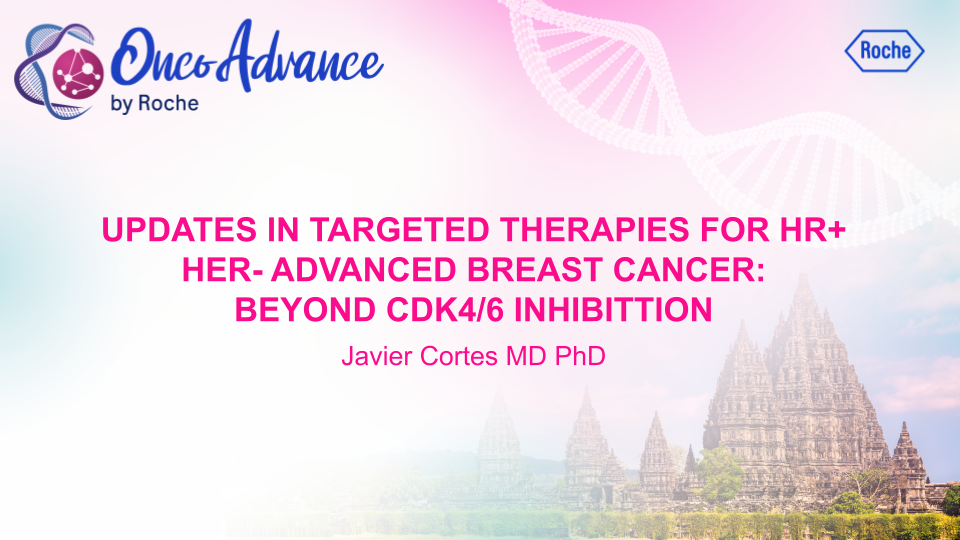 OncoAdvance
by Roche

Roche

UPDATES IN TARGETED THERAPIES FOR HR+ HER- ADVANCED BREAST CANCER: BEYOND CDK4/6 INHIBITTION

Javier Cortes MD PhD